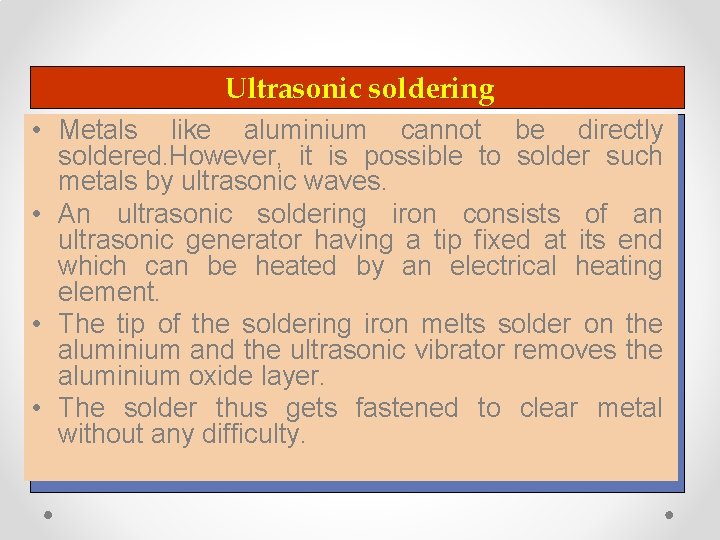 Ultrasonic soldering

• Metals like aluminium cannot be directly soldered.However, it is possible to solder such metals by ultrasonic waves.

• An ultrasonic soldering iron consists of an ultrasonic generator having a tip fixed at its end which can be heated by an electrical heating element.

• The tip of the soldering iron melts solder on the aluminium and the ultrasonic vibrator removes the aluminium oxide layer.

• The solder thus gets fastened to clear metal without any difficulty.